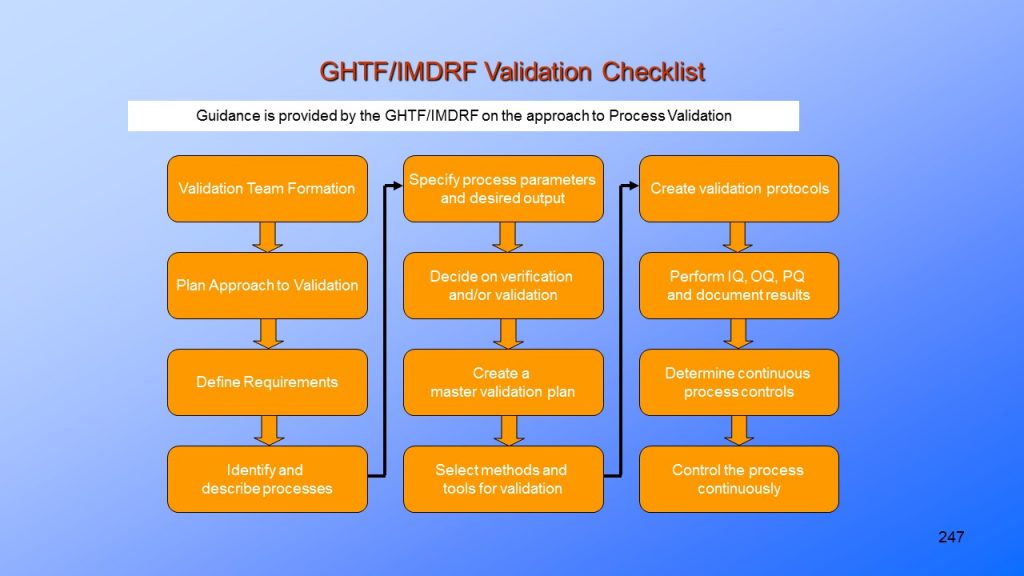 GHTF/IMDRF Validation Checklist

Guidance is provided by the GHTF/IMDRF on the approach to Process Validation

Validation Team Formation

Plan Approach to Validation

Define Requirements

Identify and describe processes

Specify process parameters and desired output

Decide on verification and/or validation

Create a master validation plan

Select methods and tools for validation

Create validation protocols

Perform IQ, OQ, PQ and document results

Determine continuous process controls

Control the process continuously

247